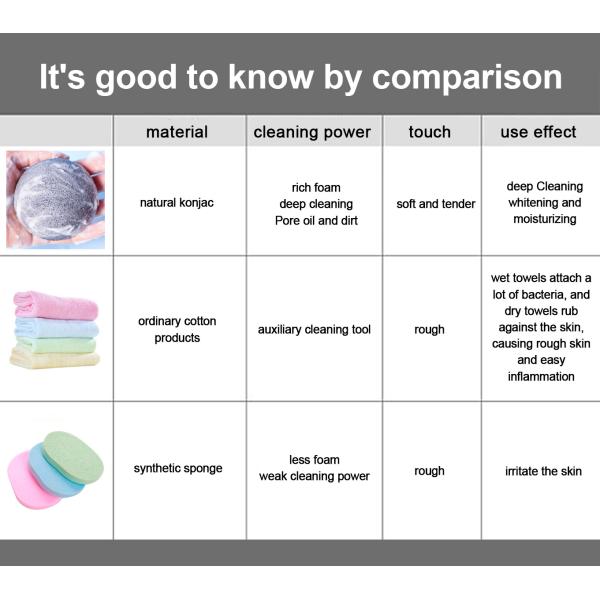 It's good to know by comparison

| | material | cleaning power | touch | use effect |
|---|---|---|---|---|
| | natural konjac | rich foam deep cleaning Pore oil and dirt | soft and tender | deep Cleaning whitening and moisturizing |
| | ordinary cotton products | auxiliary cleaning tool | rough | wet towels attach a lot of bacteria, and dry towels rub against the skin, causing rough skin and easy inflammation |
| | synthetic sponge | less foam weak cleaning power | rough | irritate the skin |